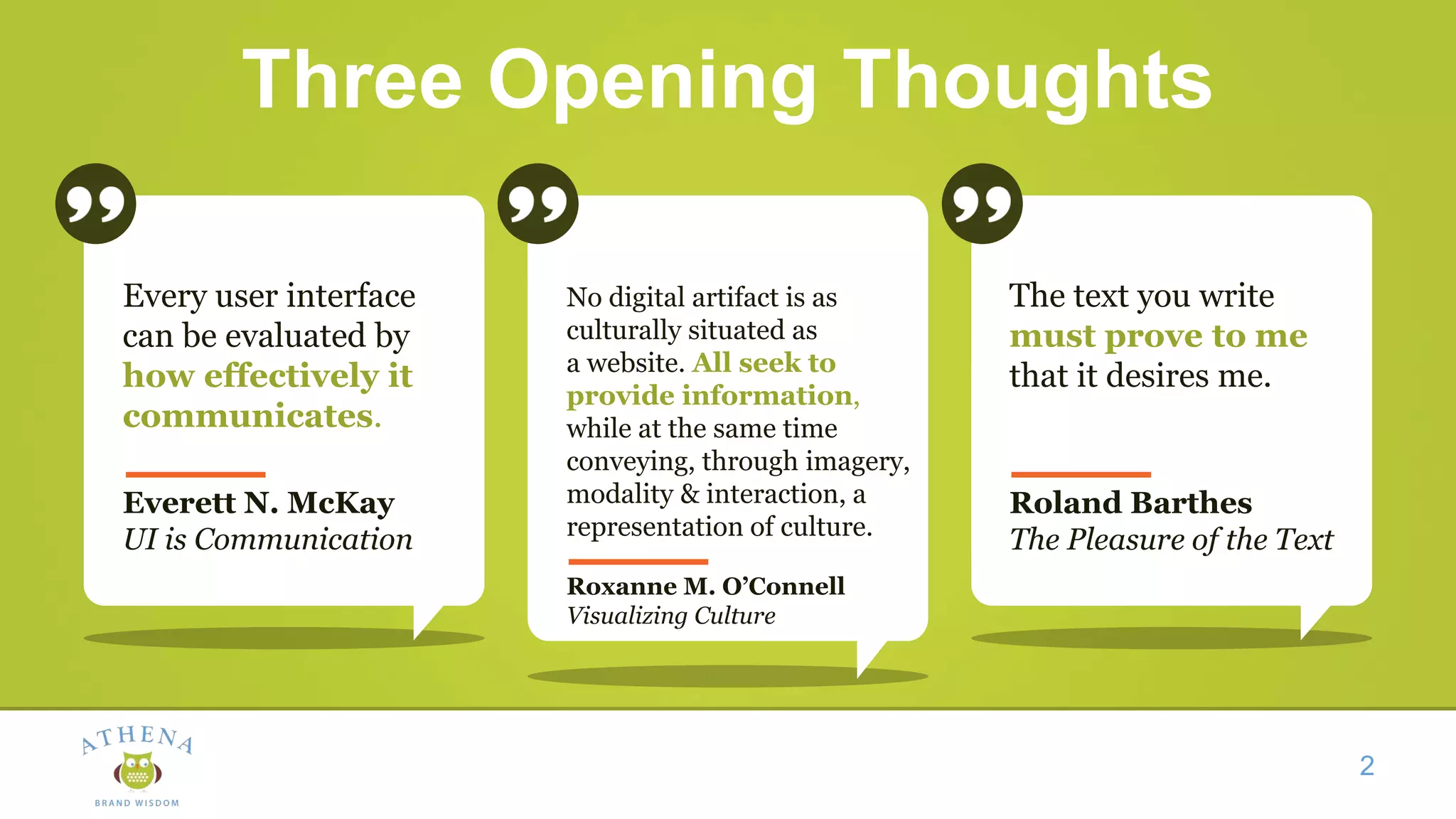 Three Opening Thoughts

Every user interface can be evaluated by how effectively it communicates.

Everett N. McKay
UI is Communication

No digital artifact is as culturally situated as a website. All seek to provide information, while at the same time conveying, through imagery, modality & interaction, a representation of culture.

Roxanne M. O'Connell
Visualizing Culture

The text you write must prove to me that it desires me.

Roland Barthes
The Pleasure of the Text

ATHENA
BRAND WISDOM

2